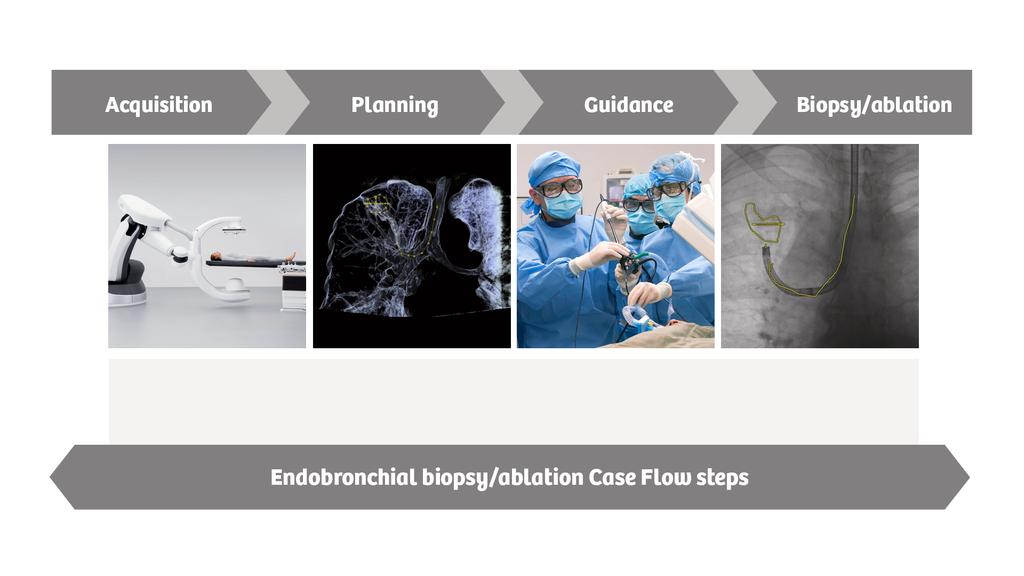 Acquisition
Planning
Guidance
Biopsy/ablation

Endobronchial biopsy/ablation Case Flow steps